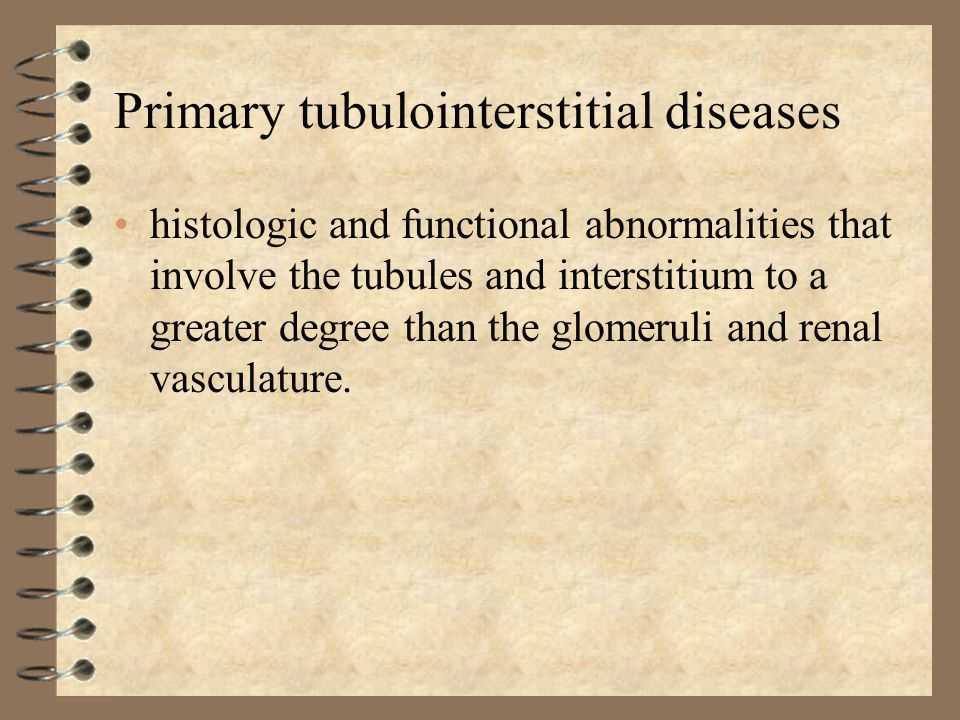 Primary tubulointerstitial diseases

• histologic and functional abnormalities that involve the tubules and interstitium to a greater degree than the glomeruli and renal vasculature.